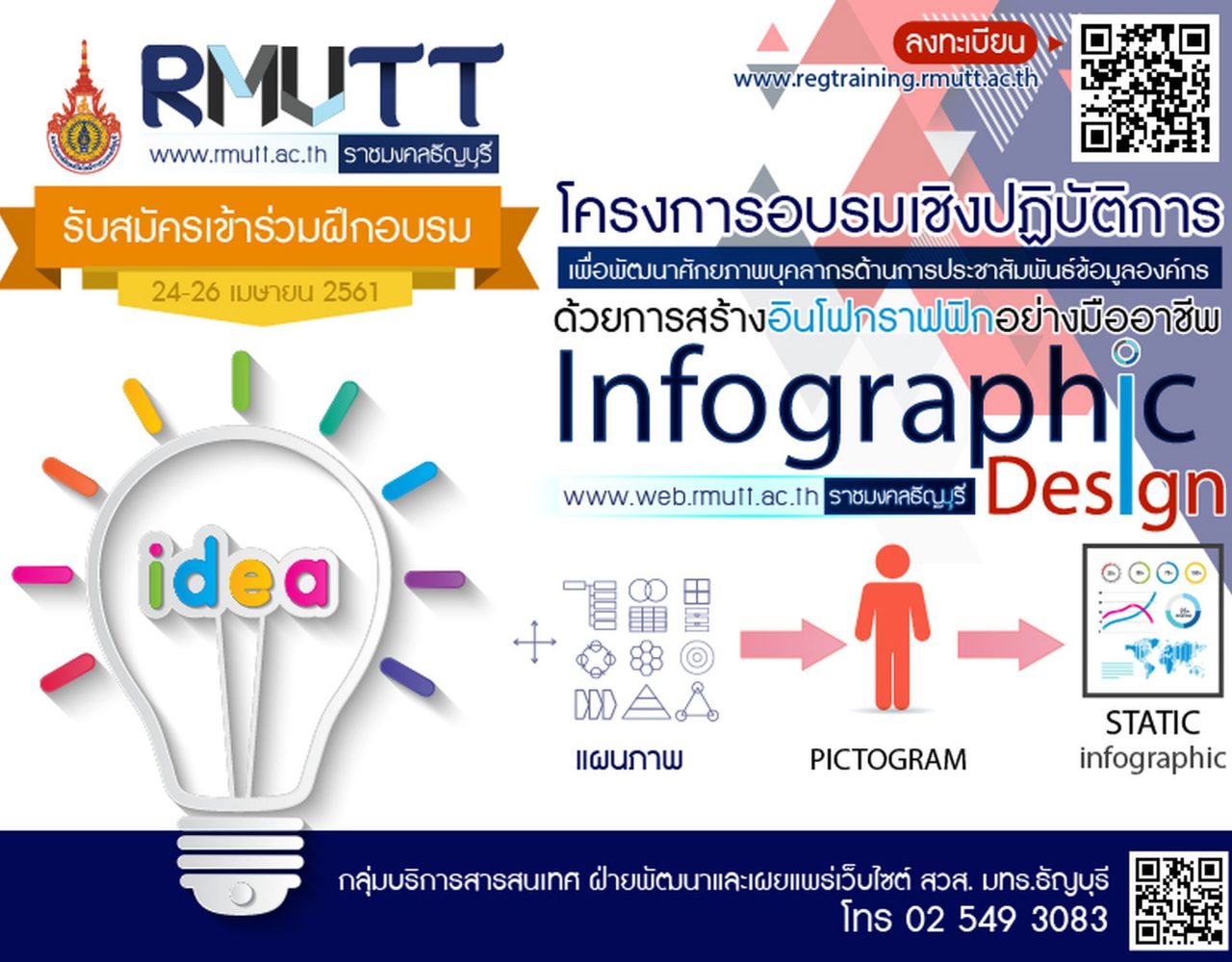 RMUTT
www.rmutt.ac.th ราชมงคลธัญบุรี

รับสมัครเข้าร่วมฝึกอบรม
24-26 เมษายน 2561

ลงทะเบียน
www.regtraining.rmutt.ac.th

โครงการอบรมเชิงปฏิบัติการ
เพื่อพัฒนาศักยภาพบุคลากรด้านการประชาสัมพันธ์ข้อมูลองค์กร
ด้วยการสร้างอินโฟกราฟฟิกอย่างมืออาชีพ
Infographic Design
www.web.rmutt.ac.th ราชมงคลธัญบุรี

idea

แผนภาพ
PICTOGRAM
STATIC infographic

กลุ่มบริการสารสนเทศ ฝ่ายพัฒนาและเผยแพร่เว็บไซต์ สวส. มทร.ธัญบุรี
โทร 02 549 3083